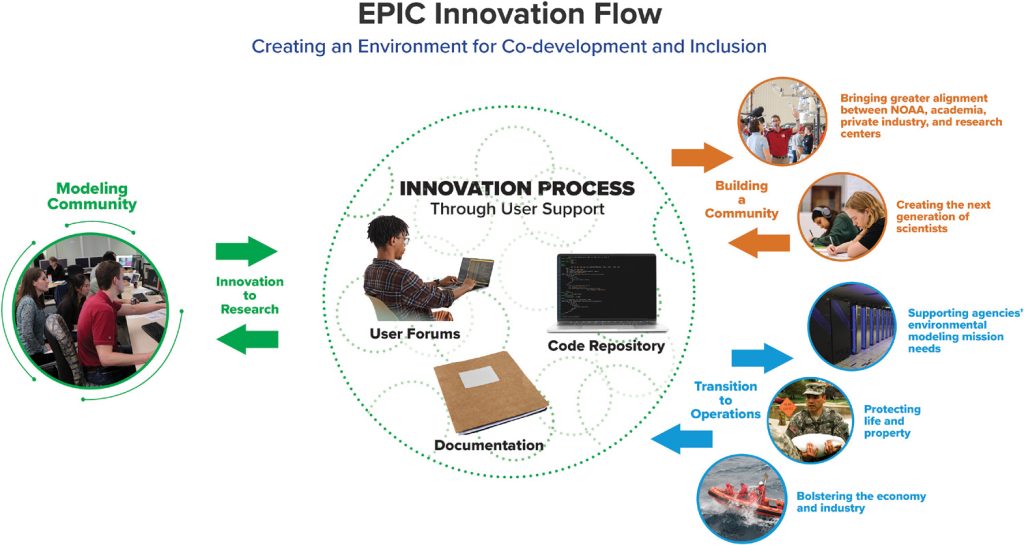 EPIC Innovation Flow

Creating an Environment for Co-development and Inclusion

Modeling Community

Innovation to Research

INNOVATION PROCESS
Through User Support

User Forums

Code Repository

Documentation

Building a Community

Bringing greater alignment between NOAA, academia, private industry, and research centers

Creating the next generation of scientists

Transition to Operations

Supporting agencies' environmental modeling mission needs

Protecting life and property

Bolstering the economy and industry